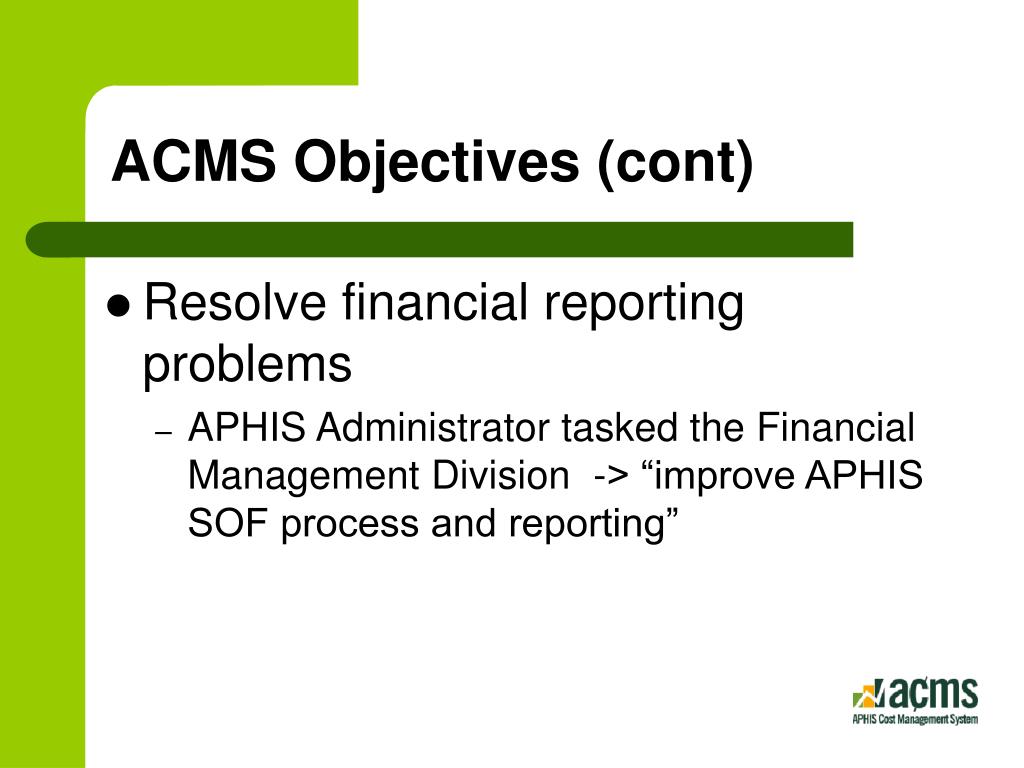 ACMS Objectives (cont)

● Resolve financial reporting problems

– APHIS Administrator tasked the Financial Management Division -> “improve APHIS SOF process and reporting”

acms
APHIS Cost Management System